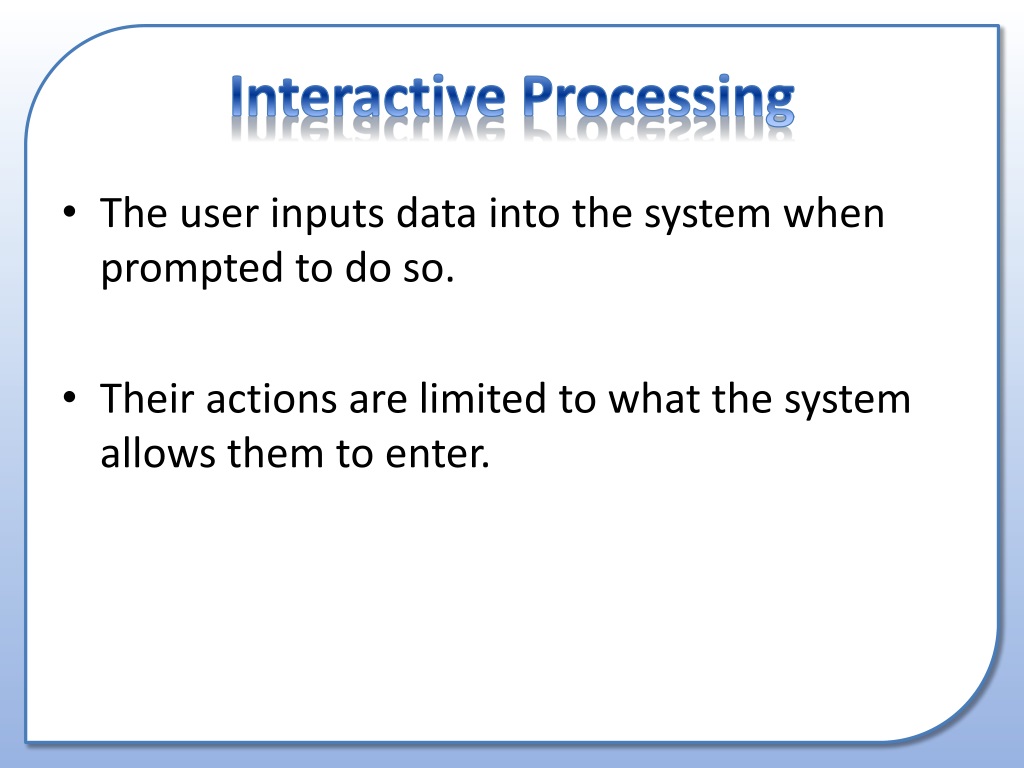 Interactive Processing

• The user inputs data into the system when prompted to do so.

• Their actions are limited to what the system allows them to enter.